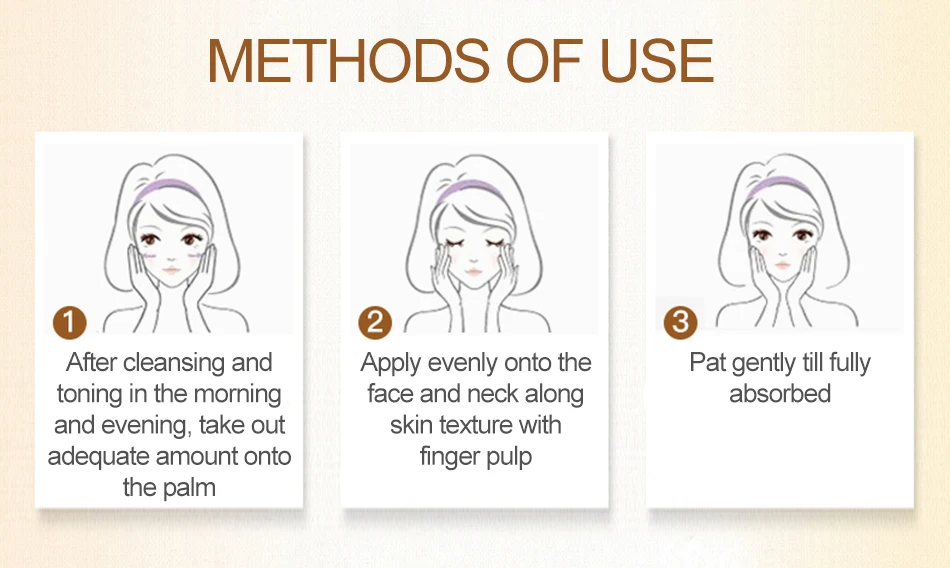 METHODS OF USE

1
After cleansing and toning in the morning and evening, take out adequate amount onto the palm

2
Apply evenly onto the face and neck along skin texture with finger pulp

3
Pat gently till fully absorbed